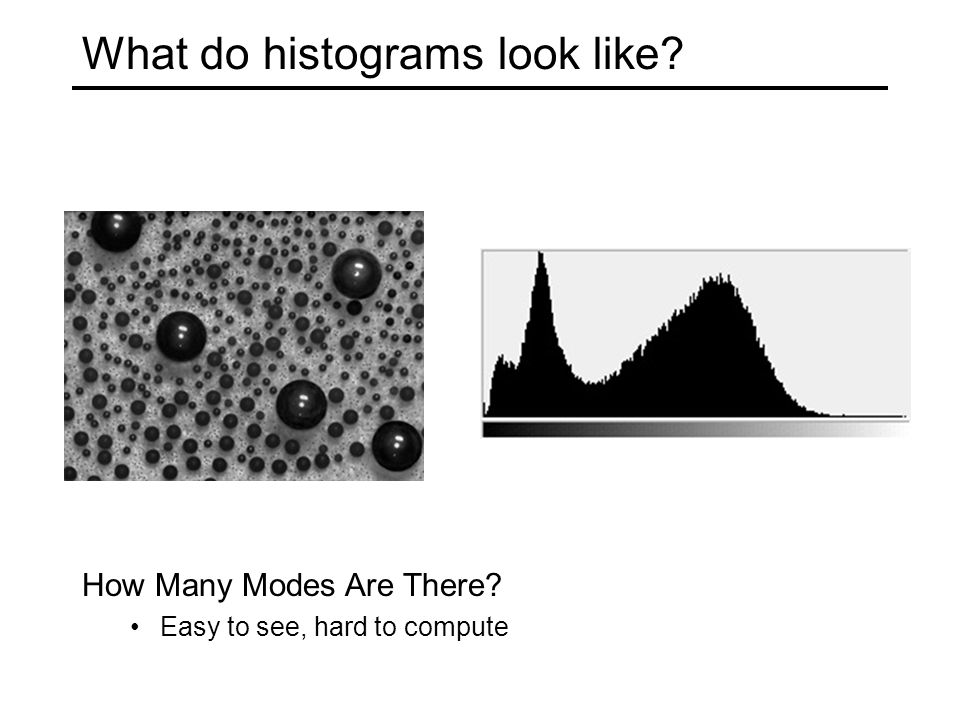 What do histograms look like?

How Many Modes Are There?

• Easy to see, hard to compute